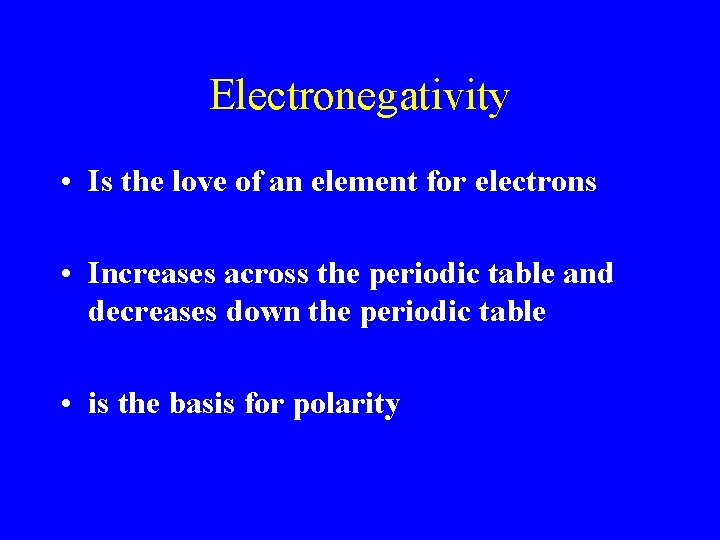 Electronegativity

• Is the love of an element for electrons

• Increases across the periodic table and decreases down the periodic table

• is the basis for polarity